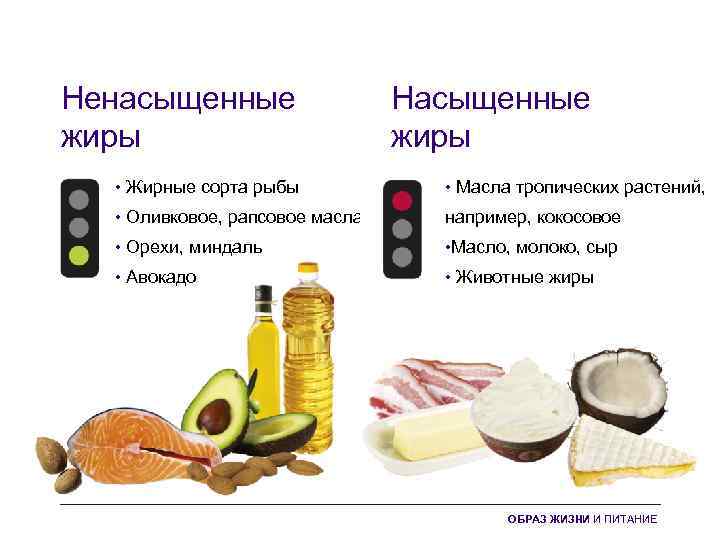 Ненасыщенные жиры

• Жирные сорта рыбы
• Оливковое, рапсовое масла
• Орехи, миндаль
• Авокадо

Насыщенные жиры

• Масла тропических растений, например, кокосовое
•Масло, молоко, сыр
• Животные жиры

ОБРАЗ ЖИЗНИ И ПИТАНИЕ